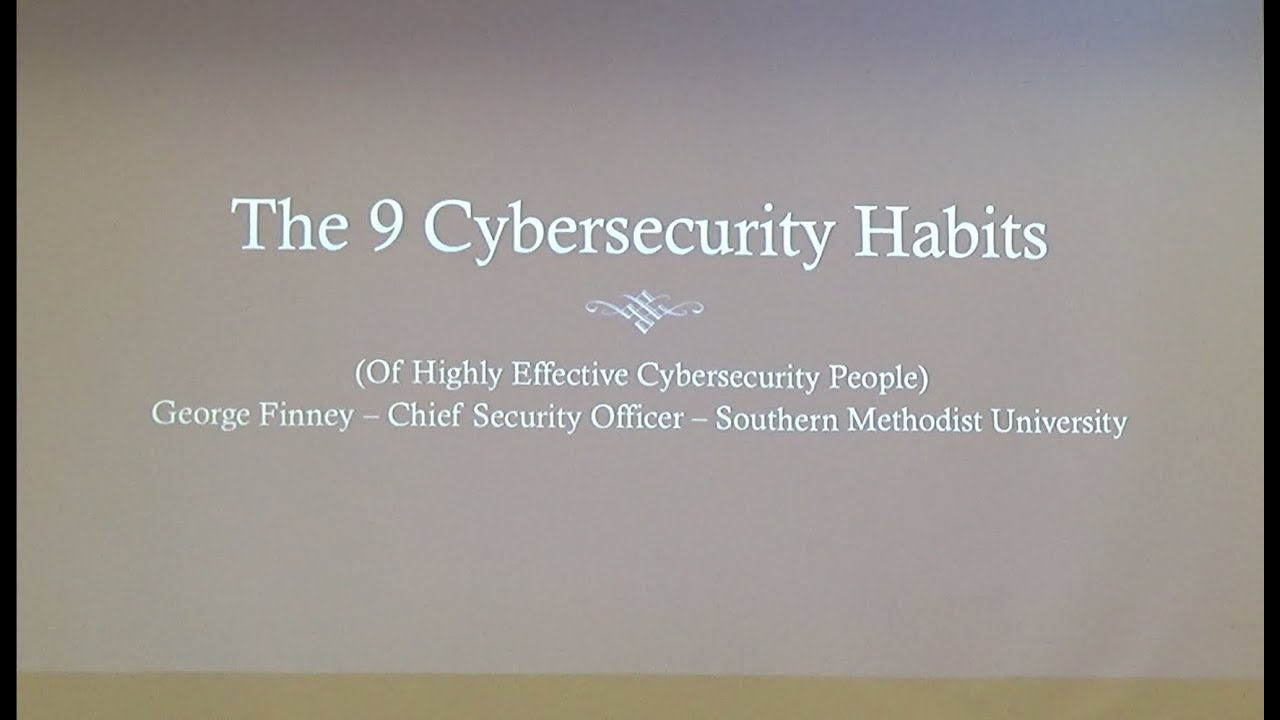 The 9 Cybersecurity Habits

(Of Highly Effective Cybersecurity People)
George Finney – Chief Security Officer – Southern Methodist University